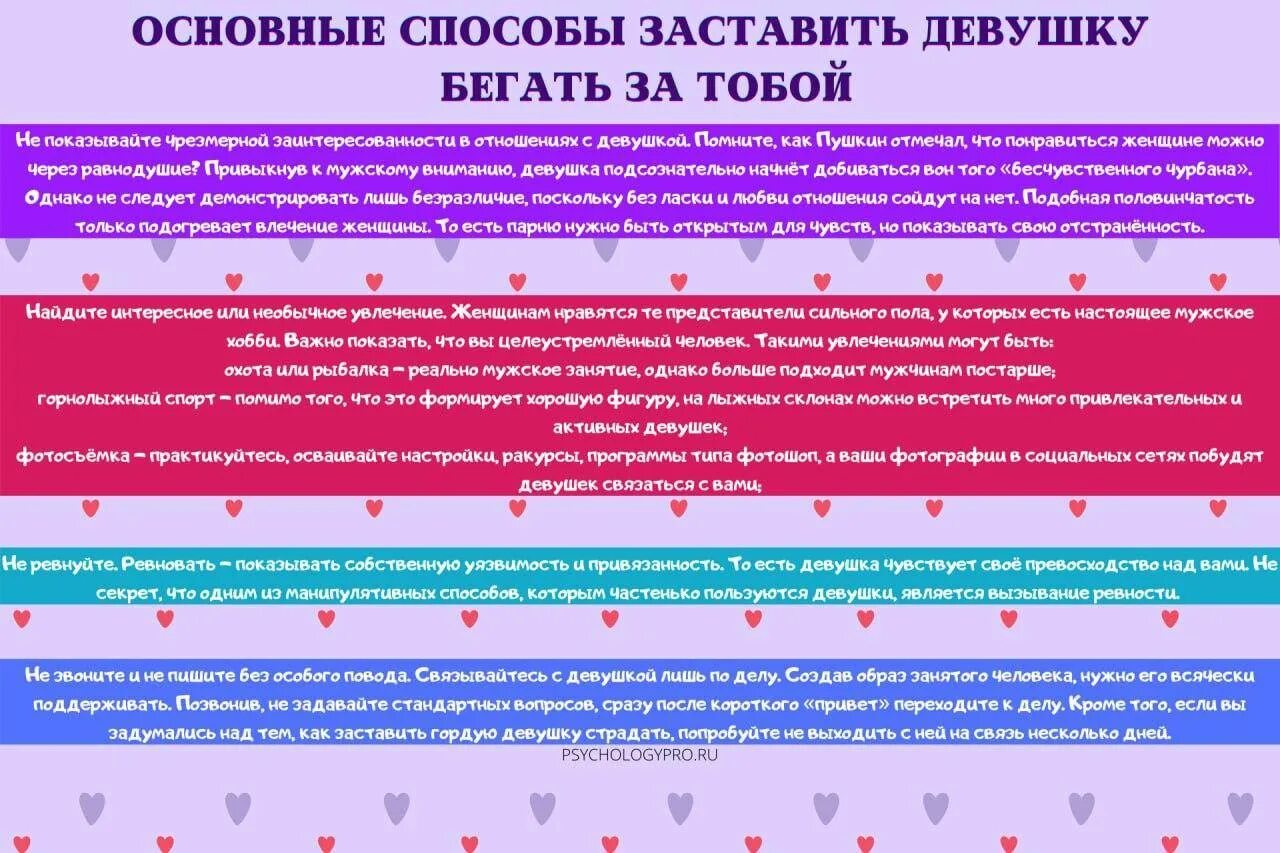 ОСНОВНЫЕ СПОСОБЫ ЗАСТАВИТЬ ДЕВУШКУ БЕГАТЬ ЗА ТОБОЙ

Не показывайте чрезмерной заинтересованности в отношениях с девушкой. Помните, как Пушкин отмечал, что понравиться женщине можно через равнодушие? Привыкнув к мужскому вниманию, девушка подсознательно начнёт добиваться вон того «бесчувственного чурбана». Однако не следует демонстрировать лишь безразличие, поскольку без ласки и любви отношения сойдут на нет. Подобная половинчатость только подогревает влечение женщины. То есть парню нужно быть открытым для чувств, но показывать свою отстранённость.

Найдите интересное или необычное увлечение. Женщинам нравятся те представители сильного пола, у которых есть настоящее мужское хобби. Важно показать, что вы целеустремлённый человек. Такими увлечениями могут быть:
охота или рыбалка – реально мужское занятие, однако больше подходит мужчинам постарше;
горнолыжный спорт – помимо того, что это формирует хорошую фигуру, на лыжных склонах можно встретить много привлекательных и активных девушек;
фотосъёмка – практикуйтесь, осваивайте настройки, ракурсы, программы типа фотошоп, а ваши фотографии в социальных сетях побудят девушек связаться с вами;

Не ревнуйте. Ревновать – показывать собственную уязвимость и привязанность. То есть девушка чувствует своё превосходство над вами. Не секрет, что одним из манипулятивных способов, которым частенько пользуются девушки, является вызывание ревности.

Не звоните и не пишите без особого повода. Связывайтесь с девушкой лишь по делу. Создав образ занятого человека, нужно его всячески поддерживать. Позвонив, не задавайте стандартных вопросов, сразу после короткого «привет» переходите к делу. Кроме того, если вы задумались над тем, как заставить гордую девушку страдать, попробуйте не выходить с ней на связь несколько дней.

PSYCHOLOGYPRO.RU